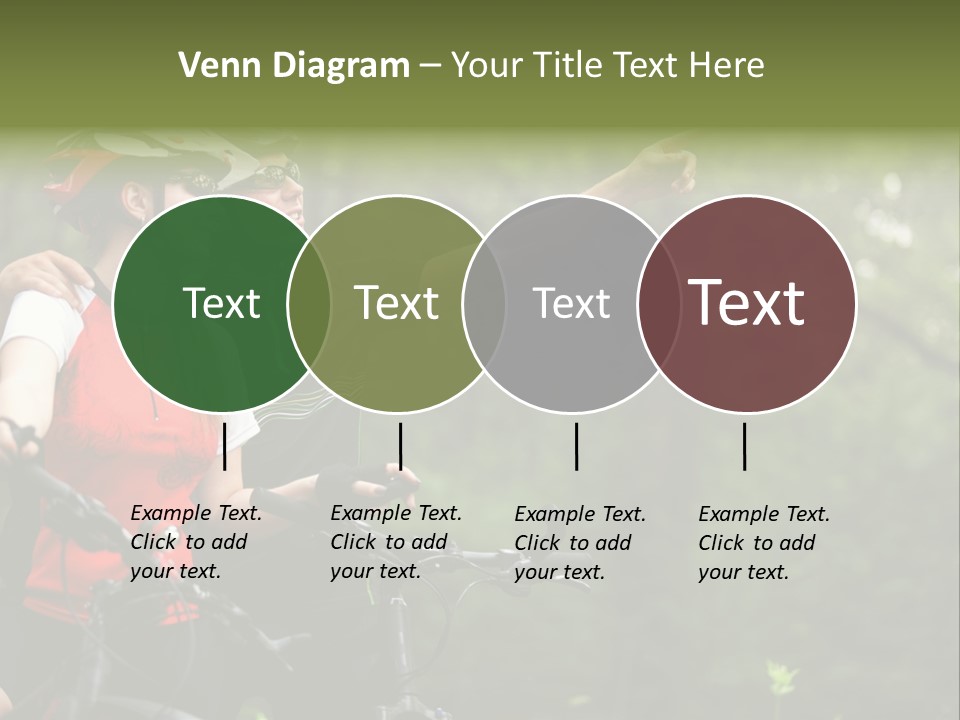 Venn Diagram – Your Title Text Here

Text

Text

Text

Text

Example Text. Click to add your text.

Example Text. Click to add your text.

Example Text. Click to add your text.

Example Text. Click to add your text.